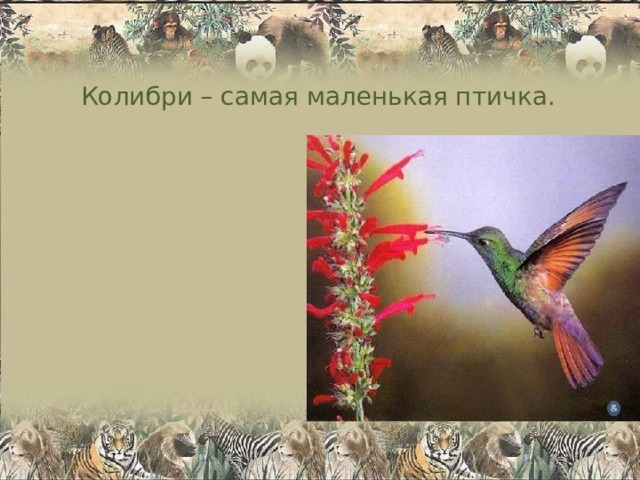 Колибри – самая маленькая птичка.